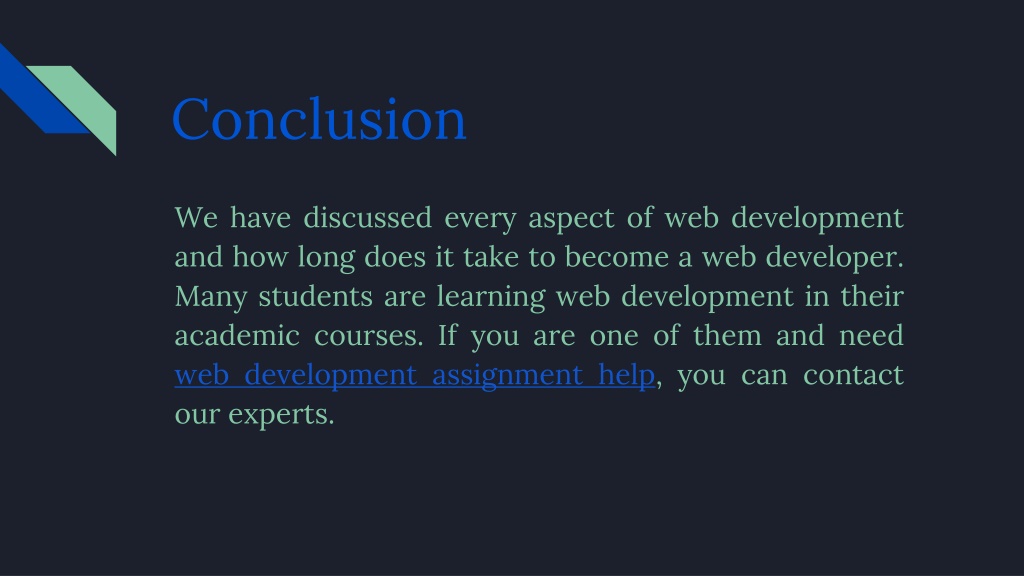 Conclusion

We have discussed every aspect of web development and how long does it take to become a web developer. Many students are learning web development in their academic courses. If you are one of them and need web development assignment help, you can contact our experts.